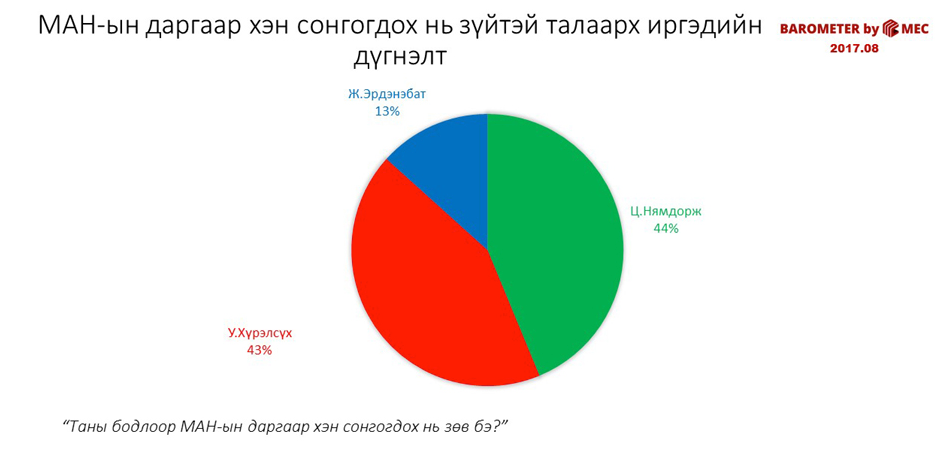 МАН-ын даргаар хэн сонгогдох нь зүйтэй талаарх иргэдийн дүгнэлт

BAROMETER by MEC
2017.08

Ж.Эрдэнэбат
13%

Ц.Нямдорж
44%

У.Хүрэлсүх
43%

"Таны бодлоор МАН-ын даргаар хэн сонгогдох нь зөв бэ?"